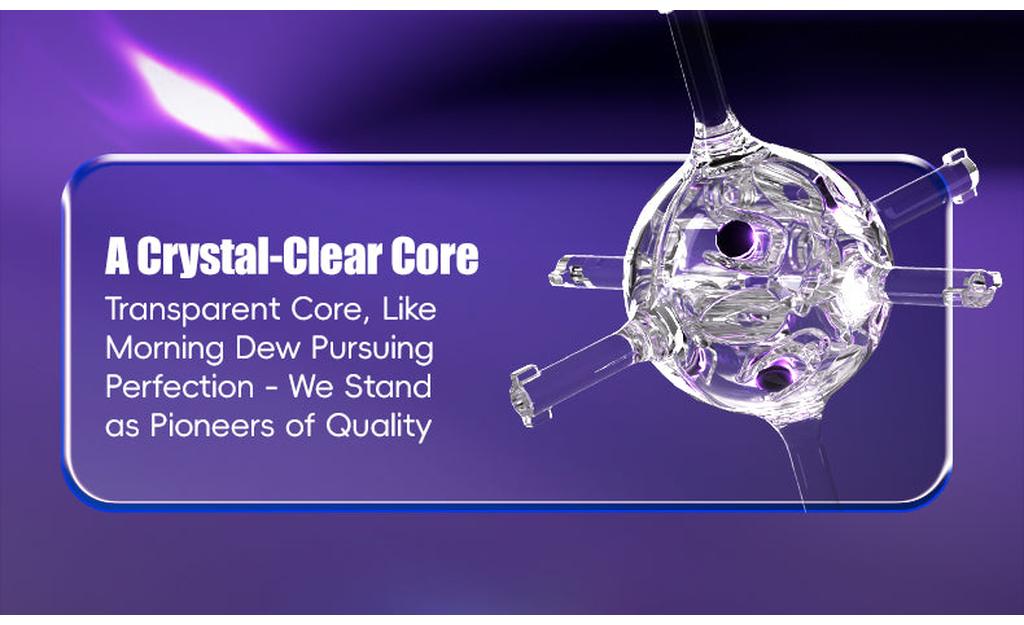 A Crystal-Clear Core

Transparent Core, Like Morning Dew Pursuing Perfection - We Stand as Pioneers of Quality